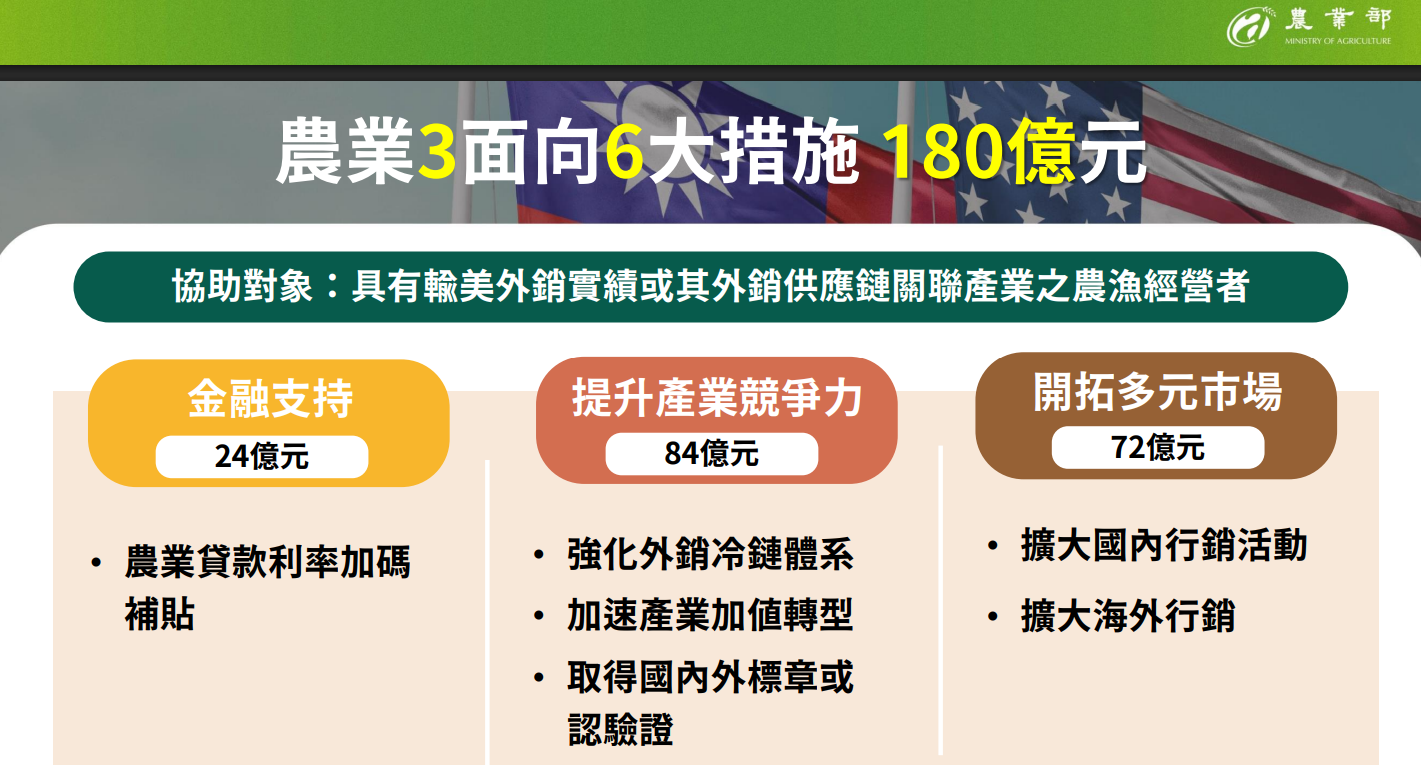 農業部
MINISTRY OF AGRICULTURE

農業3面向6大措施 180億元

協助對象：具有輸美外銷實績或其外銷供應鏈關聯產業之農漁經營者

金融支持
24億元

• 農業貸款利率加碼補貼

提升產業競爭力
84億元

• 強化外銷冷鏈體系
• 加速產業加值轉型
• 取得國內外標章或認驗證

開拓多元市場
72億元

• 擴大國內行銷活動
• 擴大海外行銷